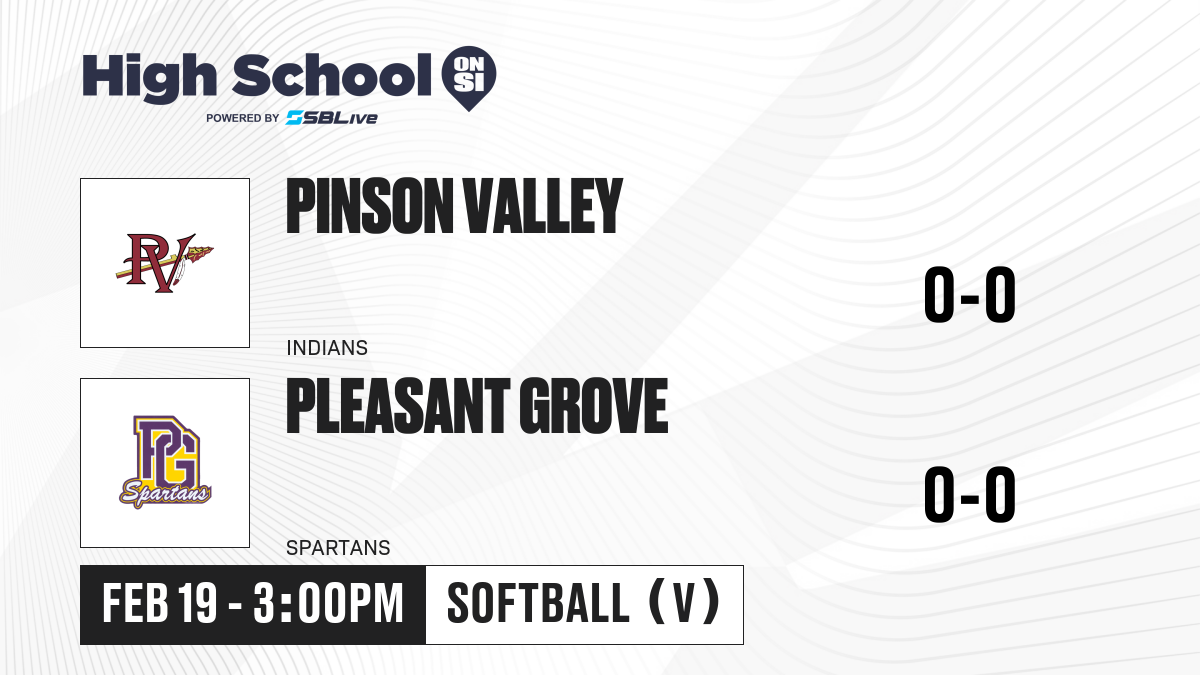 High School ON SI
POWERED BY SBLive

PV

PINSON VALLEY

INDIANS

0-0

PG Spartans

PLEASANT GROVE

SPARTANS

0-0

FEB 19 - 3:00PM

SOFTBALL (V)